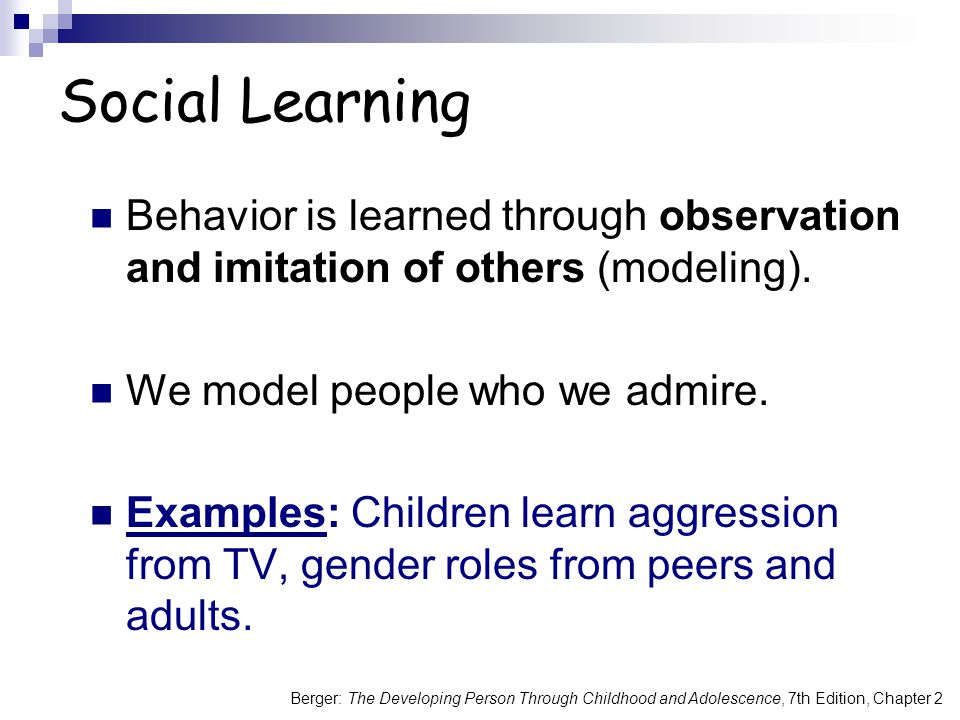 Social Learning

Behavior is learned through observation and imitation of others (modeling).

We model people who we admire.

Examples: Children learn aggression from TV, gender roles from peers and adults.

Berger: The Developing Person Through Childhood and Adolescence, 7th Edition, Chapter 2